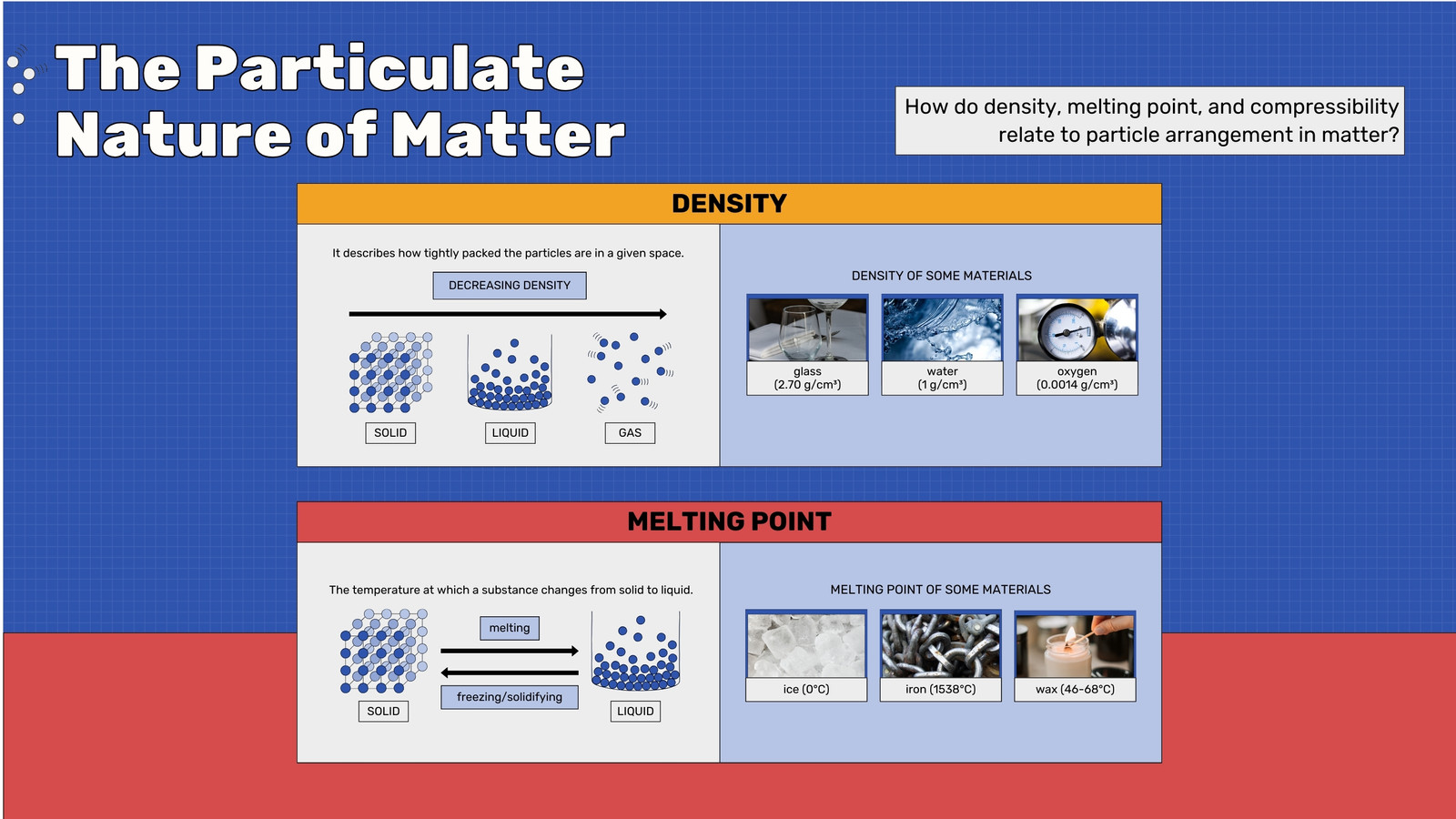 The Particulate Nature of Matter

How do density, melting point, and compressibility relate to particle arrangement in matter?

DENSITY

It describes how tightly packed the particles are in a given space.

DECREASING DENSITY

SOLID

LIQUID

GAS

DENSITY OF SOME MATERIALS

glass (2.70 g/cm³)

water (1 g/cm³)

oxygen (0.0014 g/cm³)

MELTING POINT

The temperature at which a substance changes from solid to liquid.

melting

freezing/solidifying

SOLID

LIQUID

MELTING POINT OF SOME MATERIALS

ice (0°C)

iron (1538°C)

wax (46-68°C)